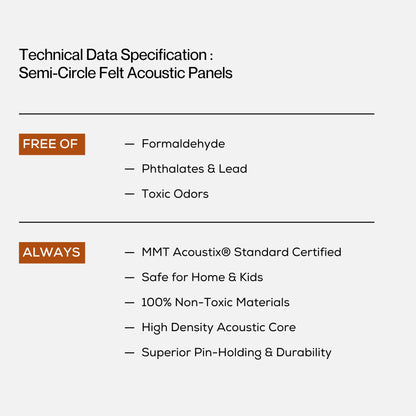 Technical Data Specification :
Semi-Circle Felt Acoustic Panels

FREE OF

— Formaldehyde
— Phthalates & Lead
— Toxic Odors

ALWAYS

— MMT Acoustix® Standard Certified
— Safe for Home & Kids
— 100% Non-Toxic Materials
— High Density Acoustic Core
— Superior Pin-Holding & Durability